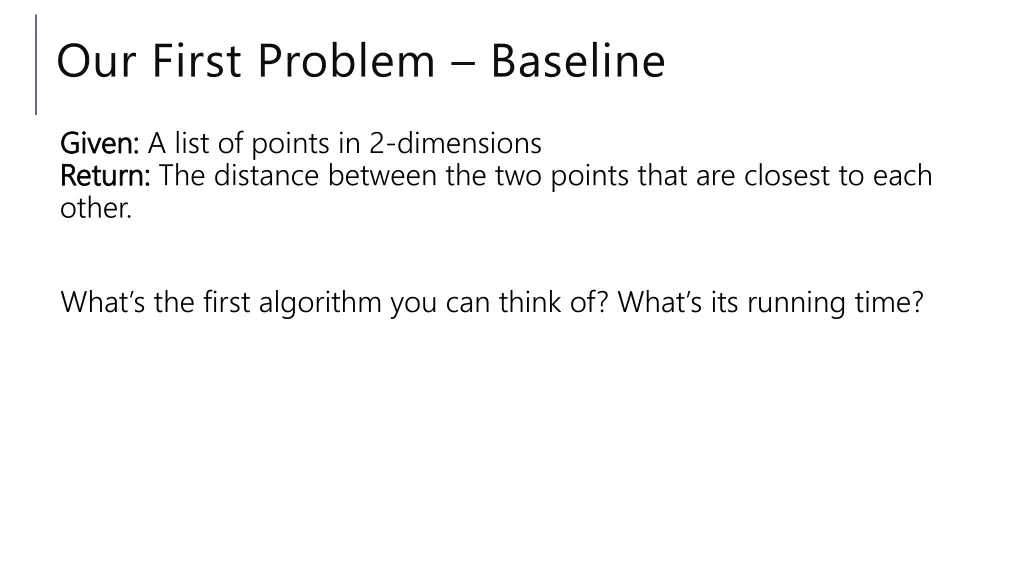 Our First Problem – Baseline

Given: A list of points in 2-dimensions
Return: The distance between the two points that are closest to each other.

What's the first algorithm you can think of? What's its running time?